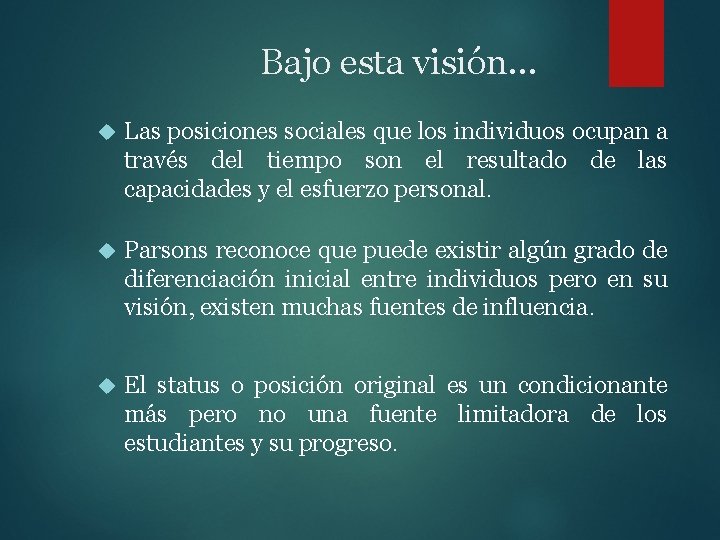 Bajo esta visión…

Las posiciones sociales que los individuos ocupan a través del tiempo son el resultado de las capacidades y el esfuerzo personal.

Parsons reconoce que puede existir algún grado de diferenciación inicial entre individuos pero en su visión, existen muchas fuentes de influencia.

El status o posición original es un condicionante más pero no una fuente limitadora de los estudiantes y su progreso.